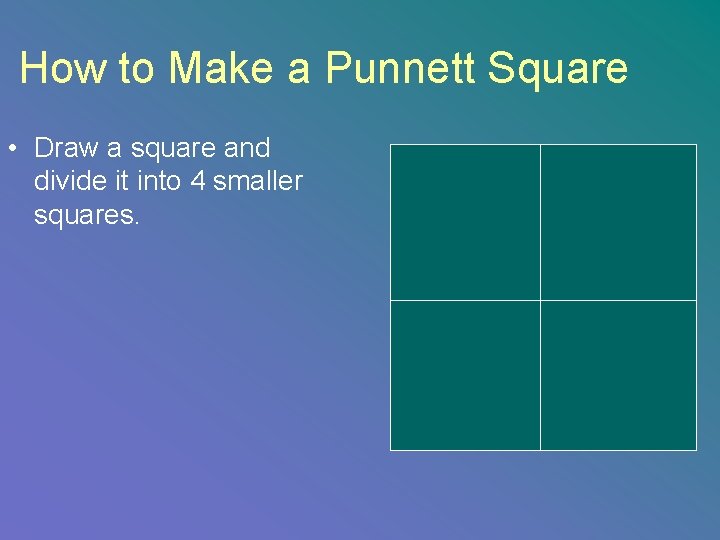 How to Make a Punnett Square

• Draw a square and divide it into 4 smaller squares.